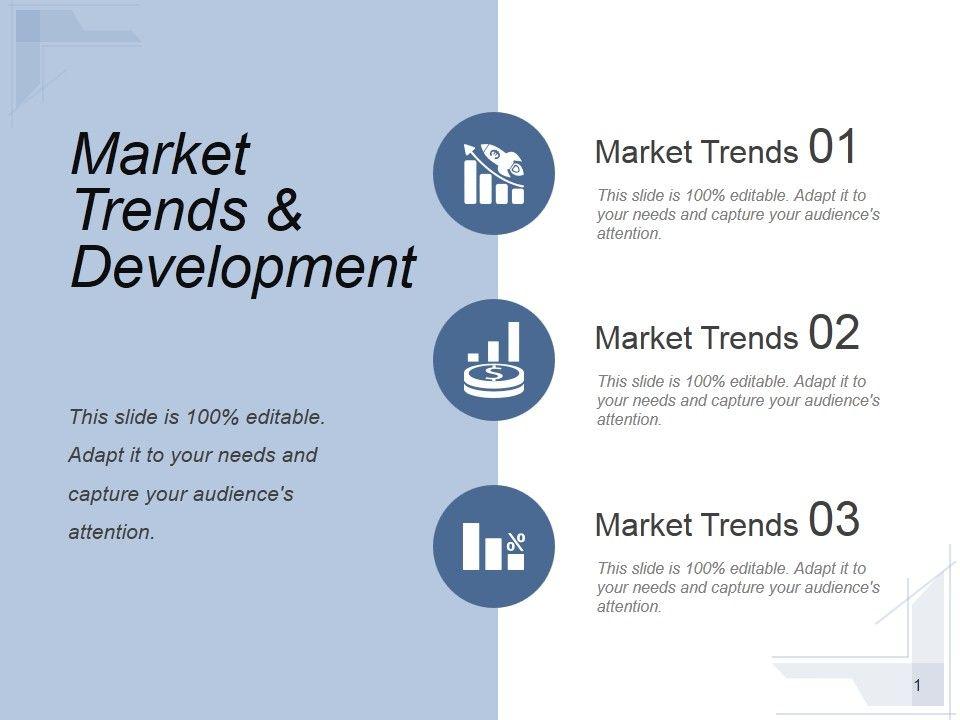 Market Trends & Development

This slide is 100% editable. Adapt it to your needs and capture your audience's attention.

Market Trends 01

This slide is 100% editable. Adapt it to your needs and capture your audience's attention.

Market Trends 02

This slide is 100% editable. Adapt it to your needs and capture your audience's attention.

Market Trends 03

This slide is 100% editable. Adapt it to your needs and capture your audience's attention.

1